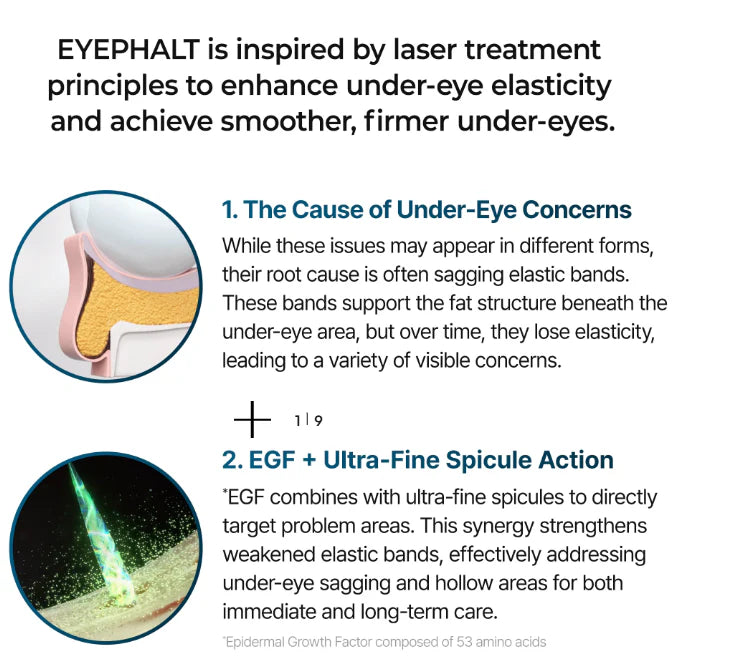 EYEPHALT is inspired by laser treatment principles to enhance under-eye elasticity and achieve smoother, firmer under-eyes.

1. The Cause of Under-Eye Concerns

While these issues may appear in different forms, their root cause is often sagging elastic bands. These bands support the fat structure beneath the under-eye area, but over time, they lose elasticity, leading to a variety of visible concerns.

+ 1 | 9

2. EGF + Ultra-Fine Spicule Action

*EGF combines with ultra-fine spicules to directly target problem areas. This synergy strengthens weakened elastic bands, effectively addressing under-eye sagging and hollow areas for both immediate and long-term care.

*Epidermal Growth Factor composed of 53 amino acids